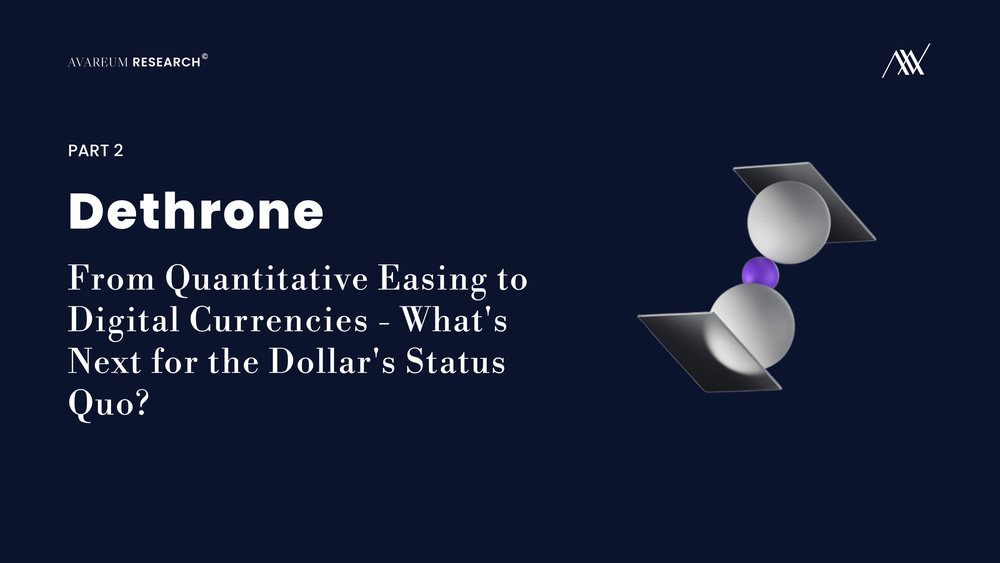 AVAREUM RESEARCH©

PART 2

Dethrone

From Quantitative Easing to Digital Currencies - What's Next for the Dollar's Status Quo?